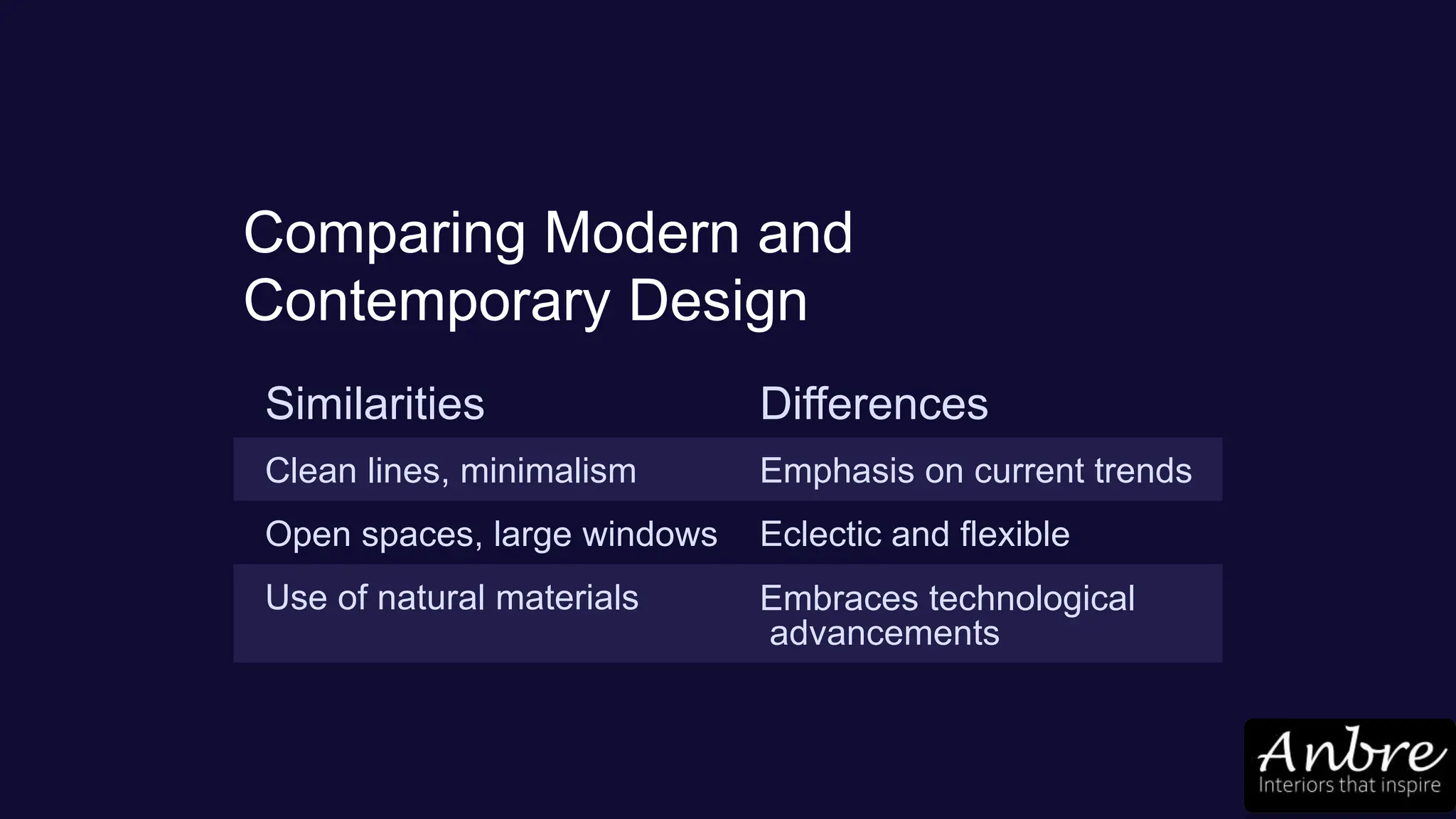 Comparing Modern and Contemporary Design

| Similarities | Differences |
|---|---|
| Clean lines, minimalism | Emphasis on current trends |
| Open spaces, large windows | Eclectic and flexible |
| Use of natural materials | Embraces technological advancements |

Anbre
Interiors that inspire